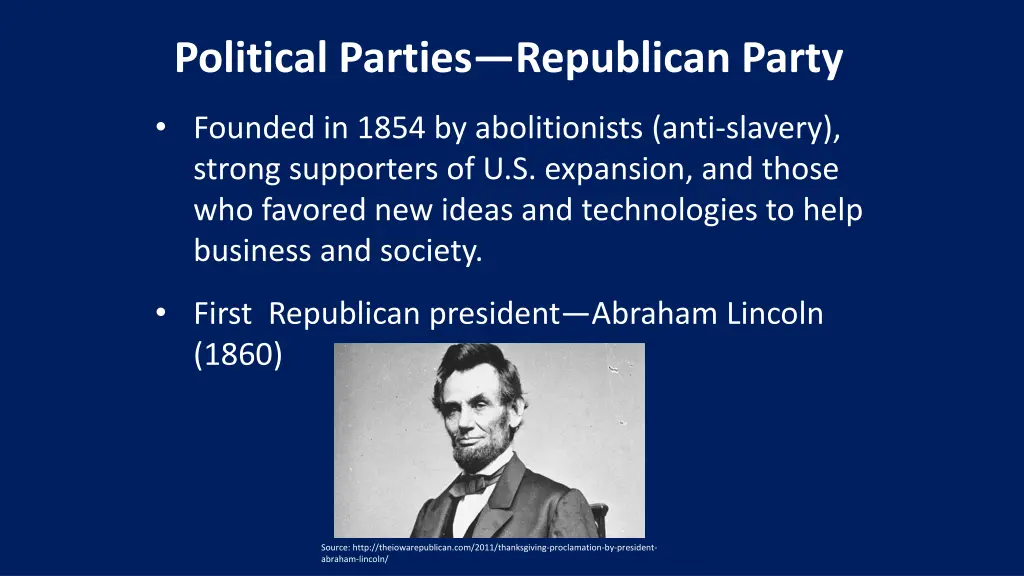 Political Parties—Republican Party

• Founded in 1854 by abolitionists (anti-slavery), strong supporters of U.S. expansion, and those who favored new ideas and technologies to help business and society.

• First Republican president—Abraham Lincoln (1860)

Source: http://theiowarepublican.com/2011/thanksgiving-proclamation-by-president-abraham-lincoln/